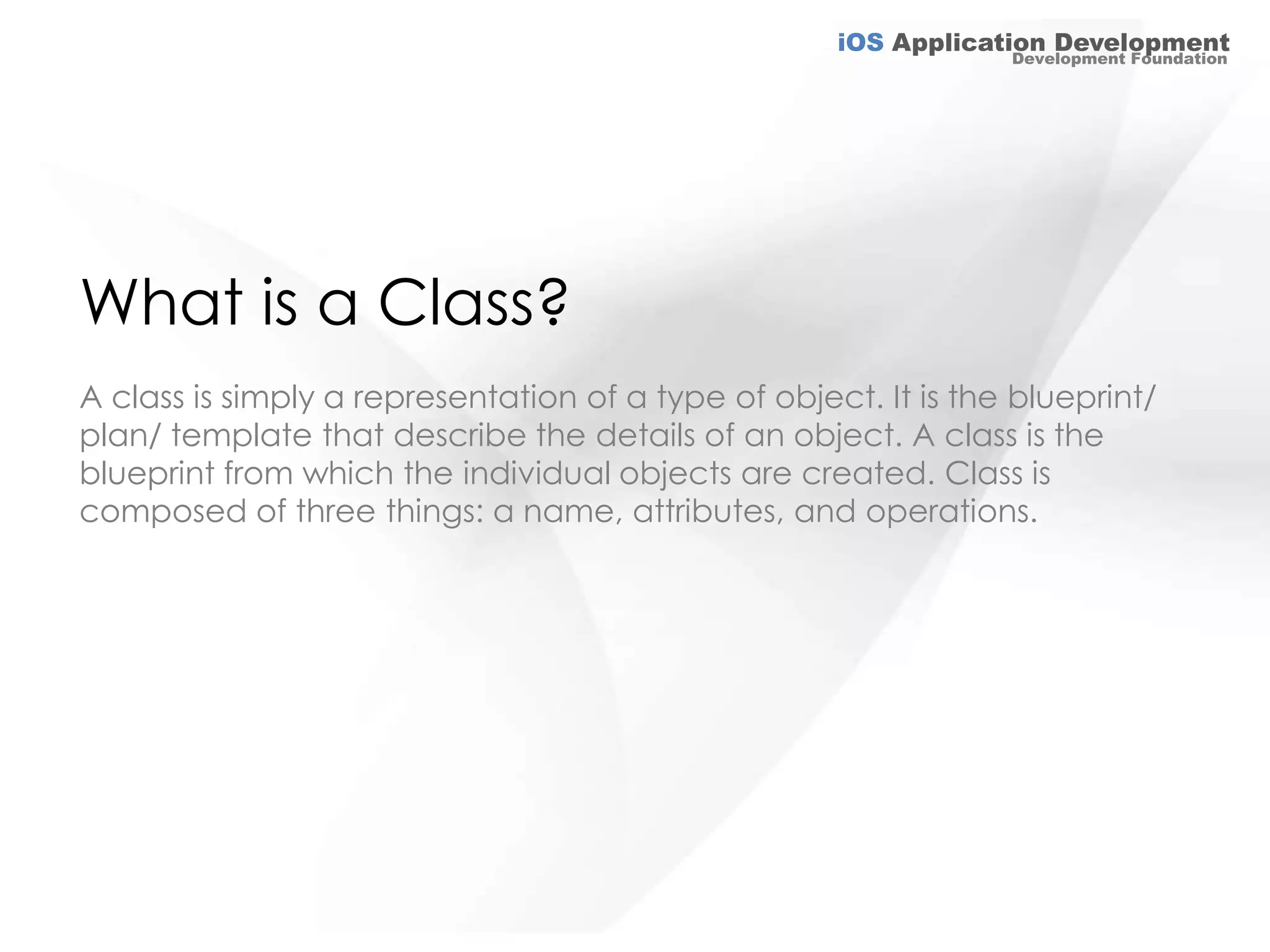 iOS Application Development
Development Foundation

What is a Class?

A class is simply a representation of a type of object. It is the blueprint/ plan/ template that describe the details of an object. A class is the blueprint from which the individual objects are created. Class is composed of three things: a name, attributes, and operations.